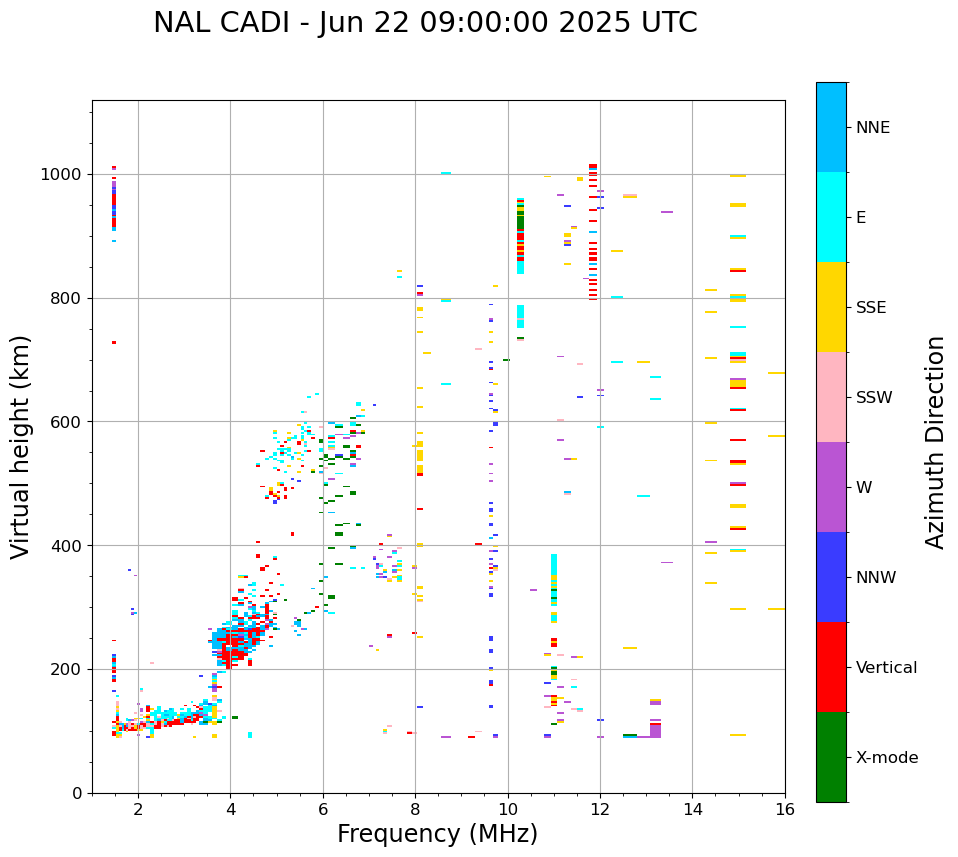 NAL CADI - Jun 22 09:00:00 2025 UTC

Virtual height (km)

1000
800
600
400
200
0

2 4 6 8 10 12 14 16

Frequency (MHz)

NNE
E
SSE
SSW
W
NNW
Vertical
X-mode

Azimuth Direction